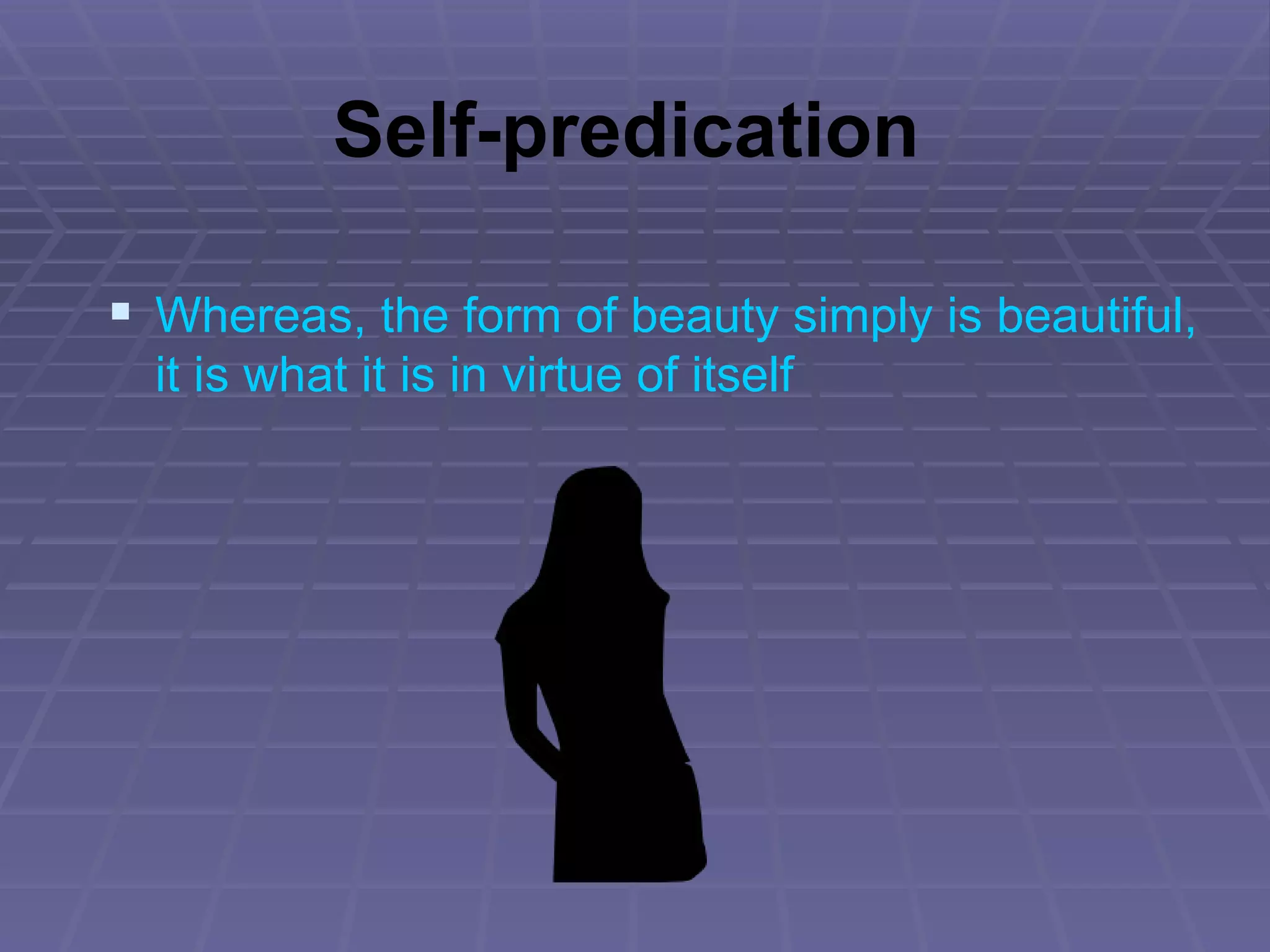 Self-predication

▪ Whereas, the form of beauty simply is beautiful, it is what it is in virtue of itself